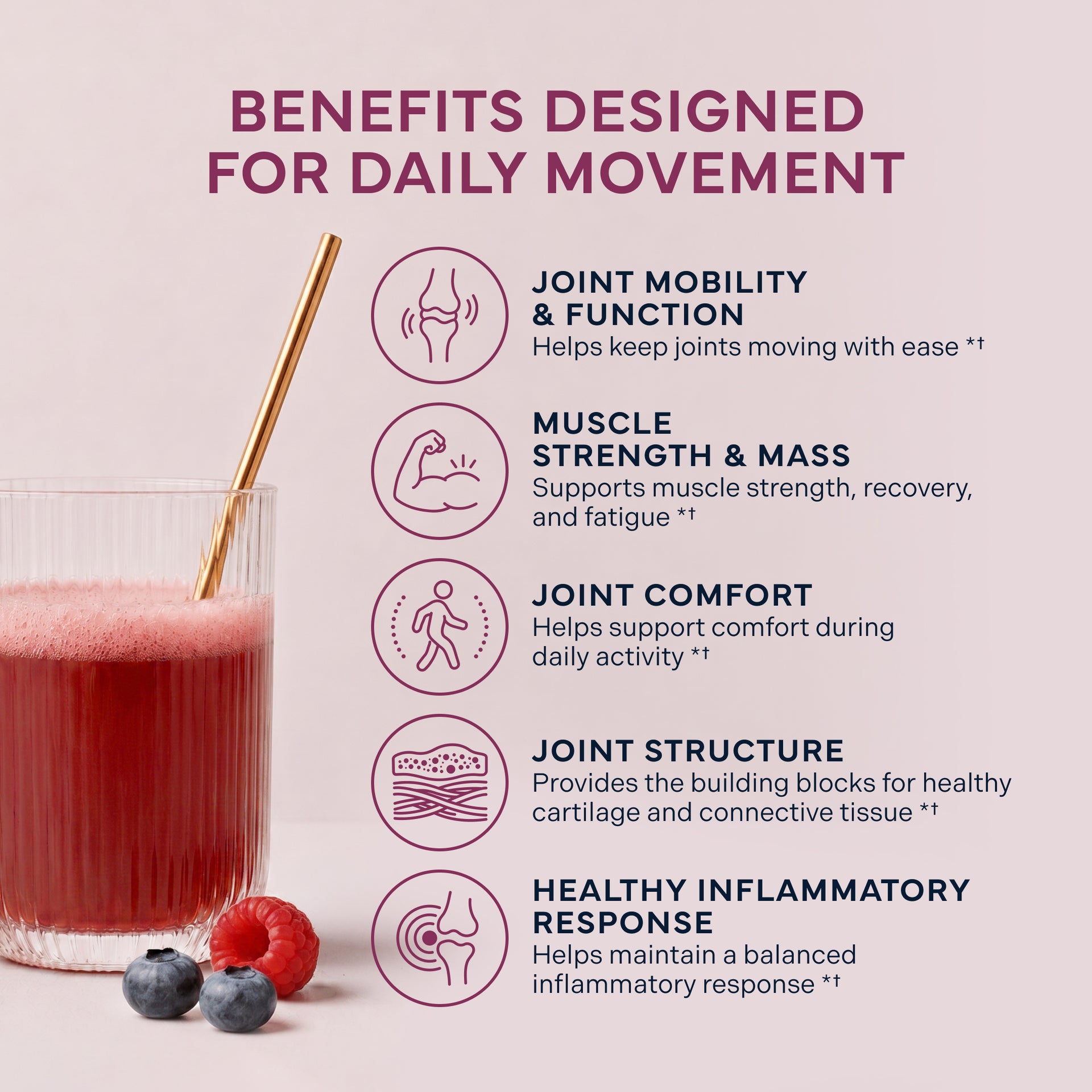 BENEFITS DESIGNED FOR DAILY MOVEMENT

JOINT MOBILITY & FUNCTION
Helps keep joints moving with ease *†

MUSCLE STRENGTH & MASS
Supports muscle strength, recovery, and fatigue *†

JOINT COMFORT
Helps support comfort during daily activity *†

JOINT STRUCTURE
Provides the building blocks for healthy cartilage and connective tissue *†

HEALTHY INFLAMMATORY RESPONSE
Helps maintain a balanced inflammatory response *†